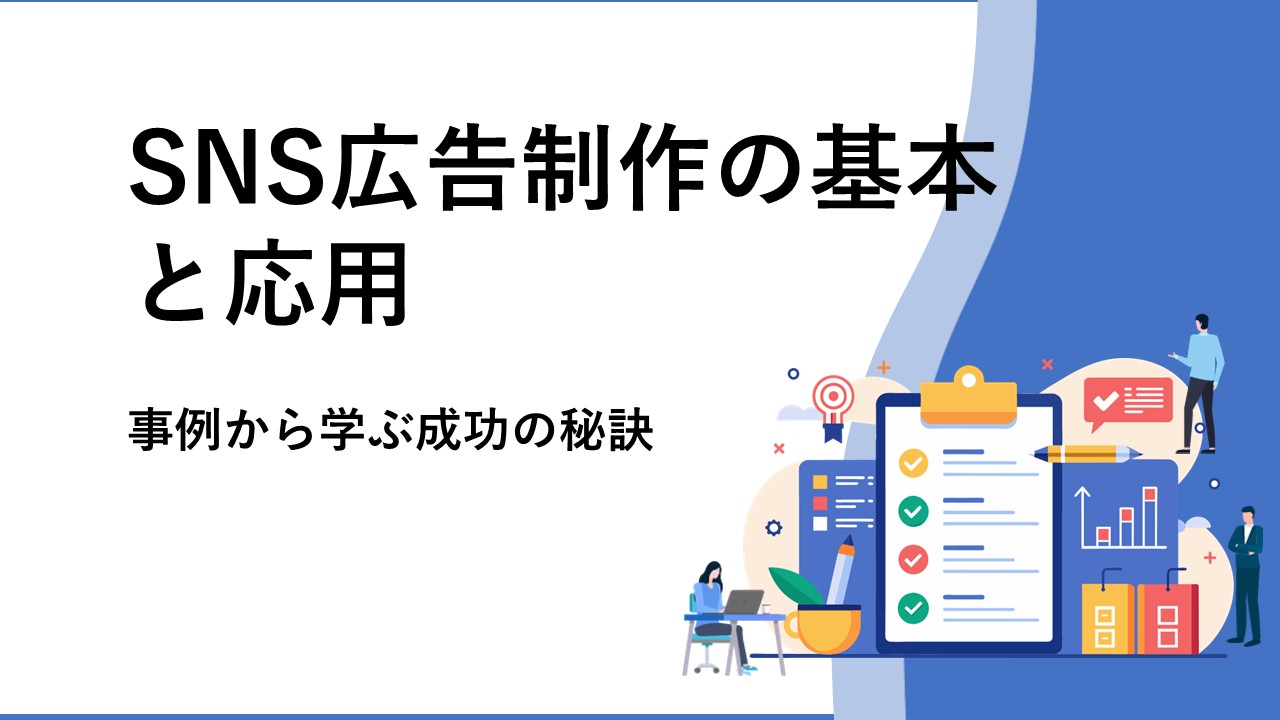 SNS広告制作の基本と応用

事例から学ぶ成功の秘訣